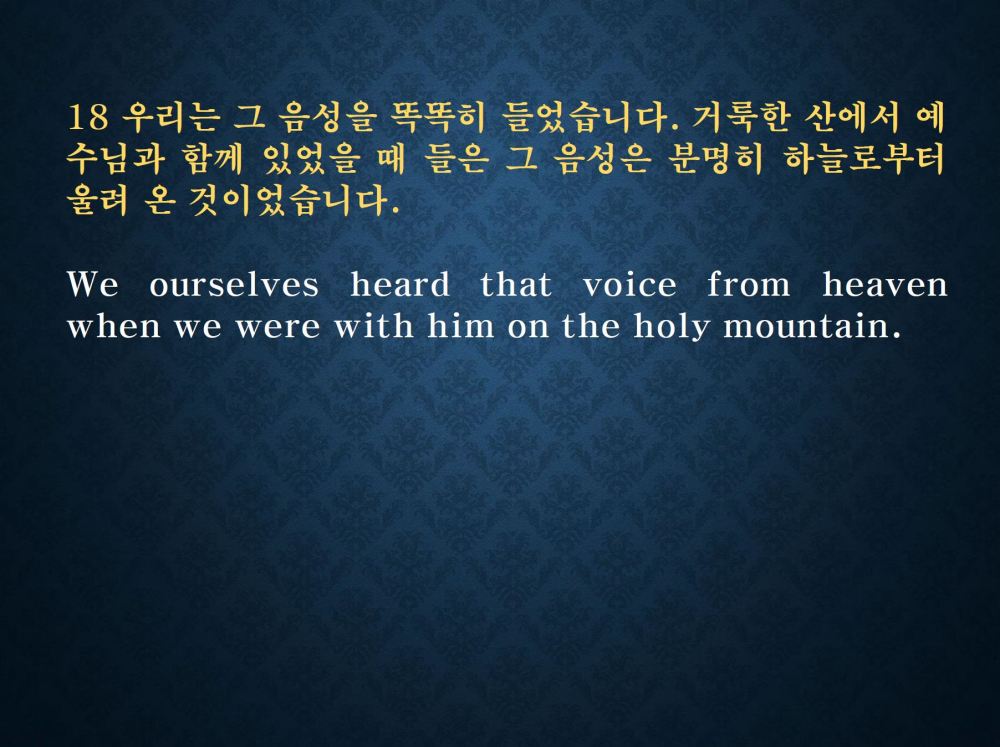 18 우리는 그 음성을 똑똑히 들었습니다. 거룩한 산에서 예수님과 함께 있었을 때 들은 그 음성은 분명히 하늘로부터 울려 온 것이었습니다.

We ourselves heard that voice from heaven when we were with him on the holy mountain.